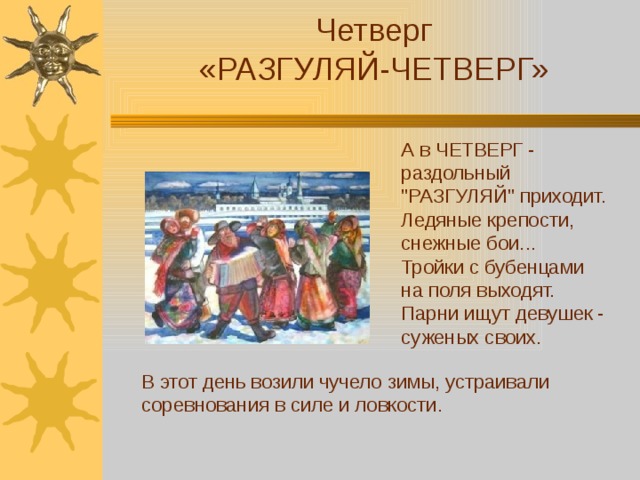 Четверг
«РАЗГУЛЯЙ-ЧЕТВЕРГ»

А в ЧЕТВЕРГ - раздольный "РАЗГУЛЯЙ" приходит. Ледяные крепости, снежные бои... Тройки с бубенцами на поля выходят. Парни ищут девушек - суженых своих.

В этот день возили чучело зимы, устраивали соревнования в силе и ловкости.